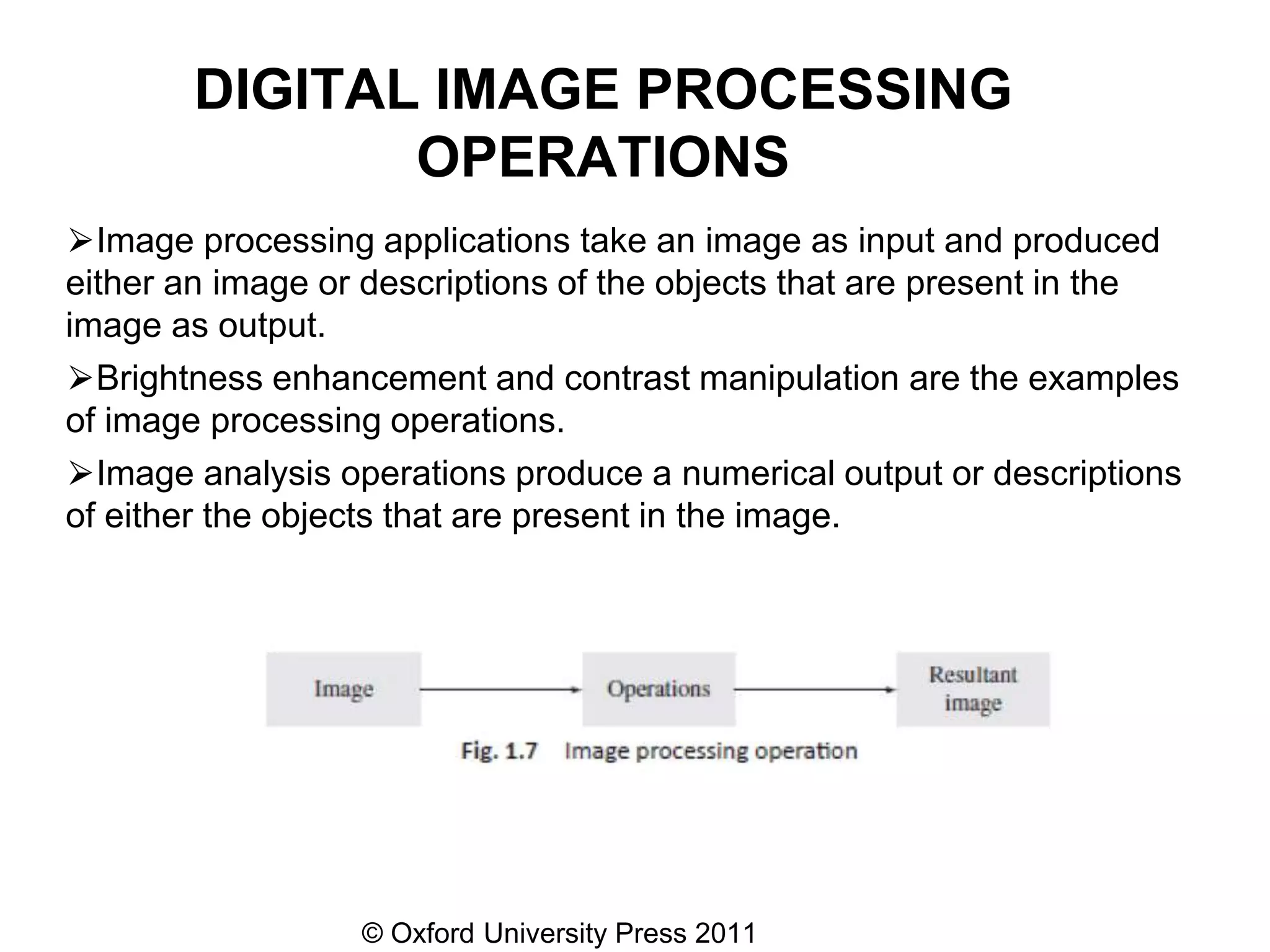 DIGITAL IMAGE PROCESSING OPERATIONS

➢Image processing applications take an image as input and produced either an image or descriptions of the objects that are present in the image as output.

➢Brightness enhancement and contrast manipulation are the examples of image processing operations.

➢Image analysis operations produce a numerical output or descriptions of either the objects that are present in the image.

Image

Operations

Resultant image

Fig. 1.7 Image processing operation

© Oxford University Press 2011